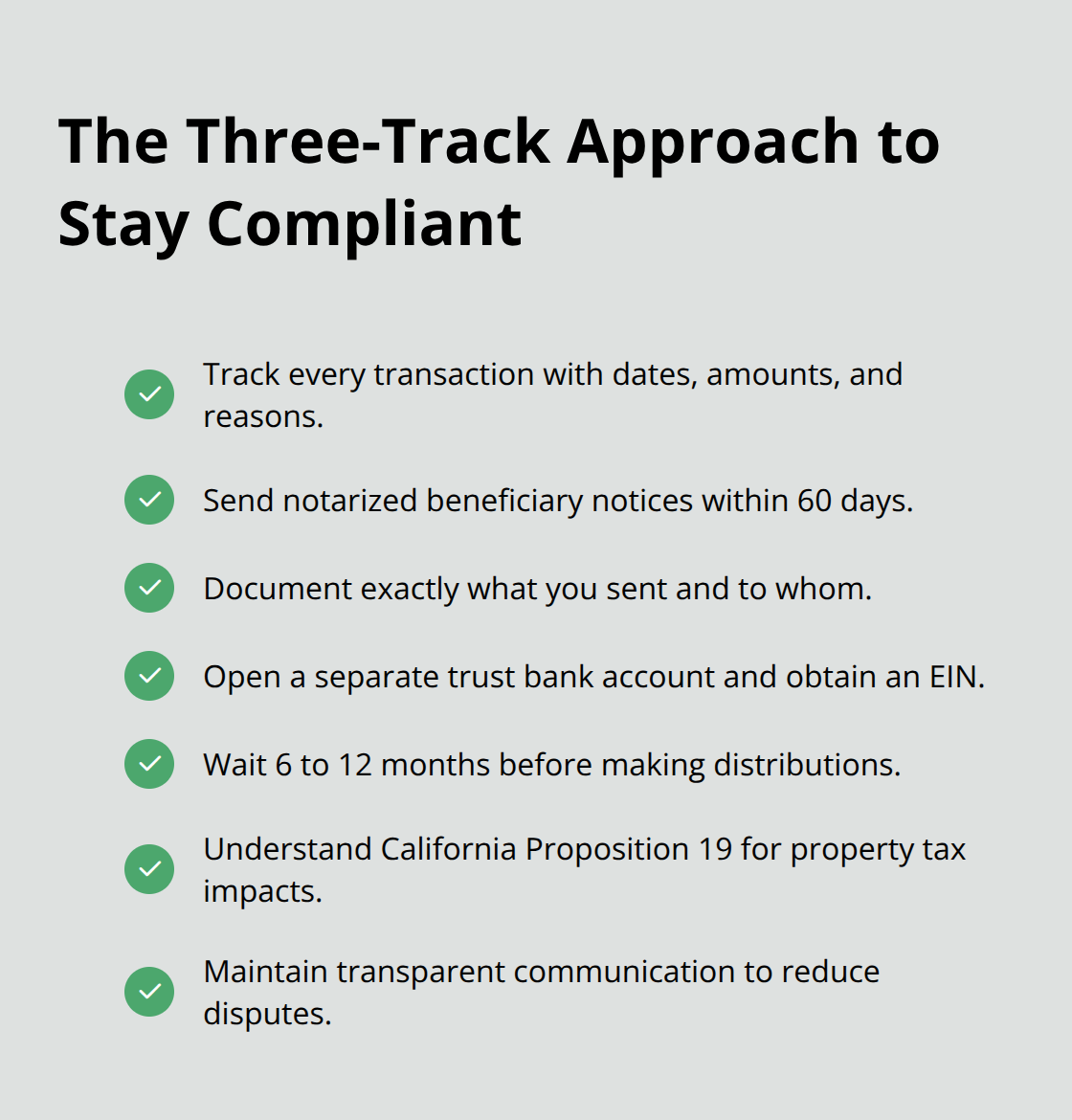 The Three-Track Approach to Stay Compliant

Track every transaction with dates, amounts, and reasons.

Send notarized beneficiary notices within 60 days.

Document exactly what you sent and to whom.

Open a separate trust bank account and obtain an EIN.

Wait 6 to 12 months before making distributions.

Understand California Proposition 19 for property tax impacts.

Maintain transparent communication to reduce disputes.